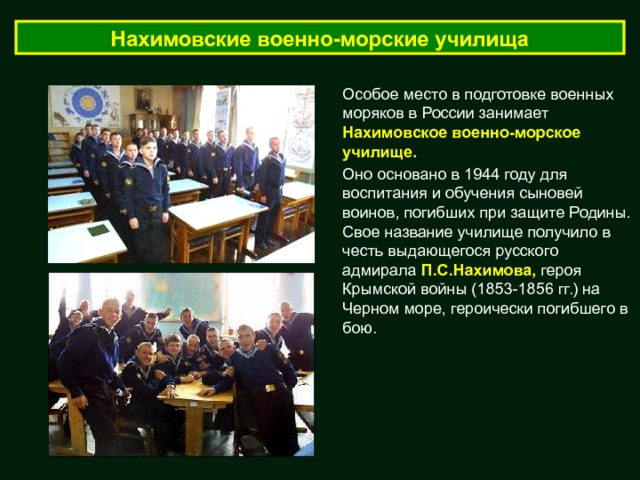 Нахимовские военно-морские училища

Особое место в подготовке военных моряков в России занимает Нахимовское военно-морское училище.

Оно основано в 1944 году для воспитания и обучения сыновей воинов, погибших при защите Родины. Свое название училище получило в честь выдающегося русского адмирала П.С.Нахимова, героя Крымской войны (1853-1856 гг.) на Черном море, героически погибшего в бою.